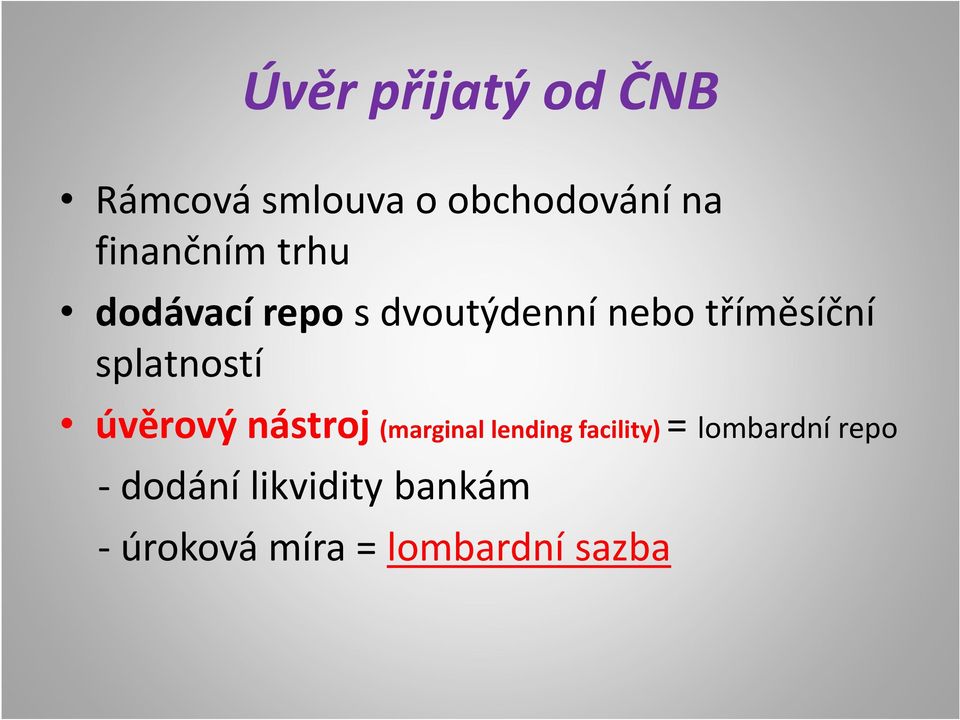 Úvěr přijatý od ČNB

• Rámcová smlouva o obchodování na finančním trhu

• dodávací repo s dvoutýdenní nebo tříměsíční splatností

• úvěrový nástroj (marginal lending facility) = lombardní repo

- dodání likvidity bankám

- úroková míra = lombardní sazba